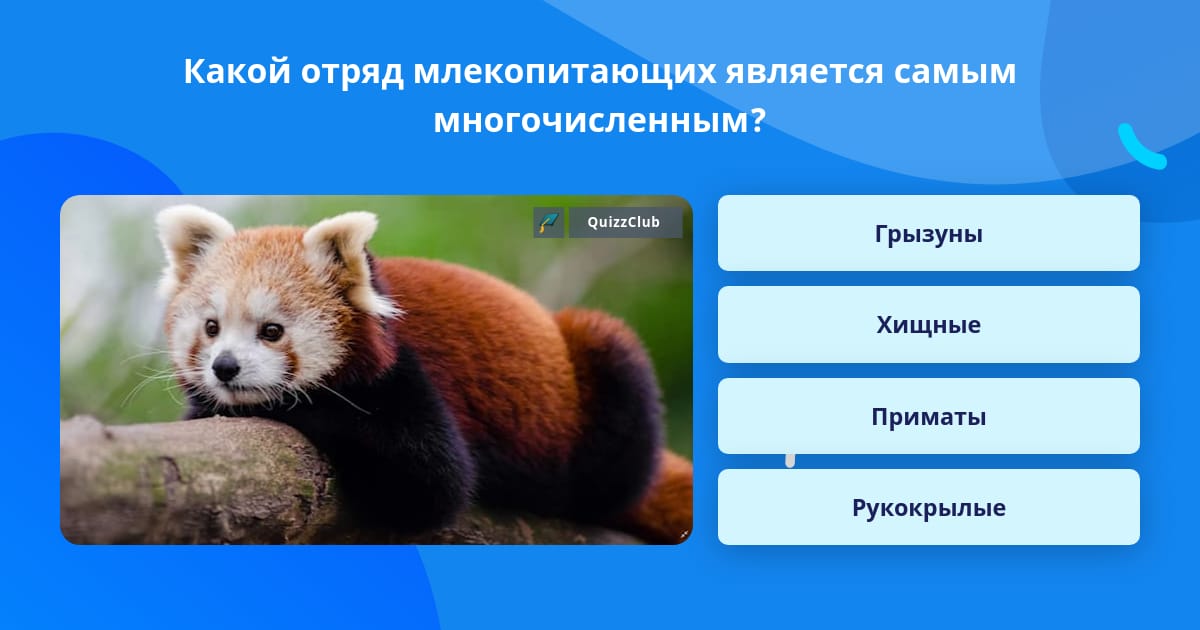 Какой отряд млекопитающих является самым многочисленным?

QuizzClub

Грызуны

Хищные

Приматы

Рукокрылые